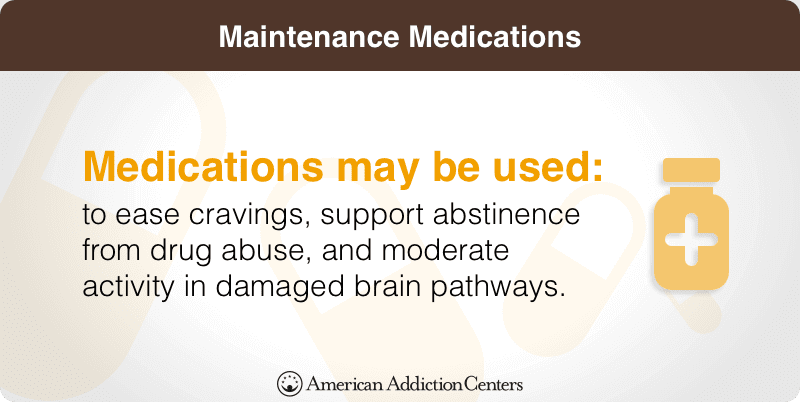 Maintenance Medications

Medications may be used:

to ease cravings, support abstinence from drug abuse, and moderate activity in damaged brain pathways.

American Addiction Centers